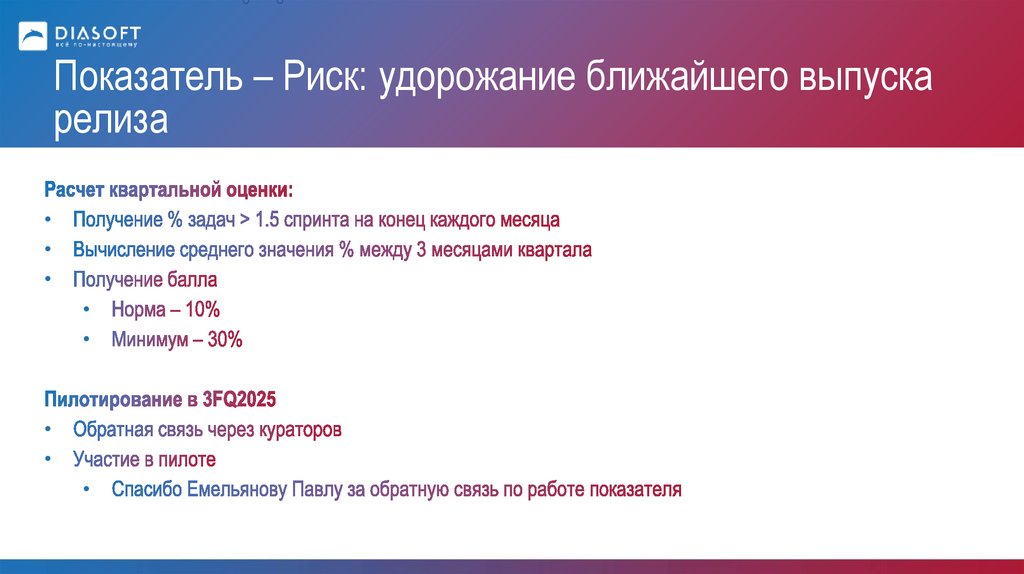 DIASOFT
всё по-настоящему

Показатель – Риск: удорожание ближайшего выпуска релиза

Расчет квартальной оценки:
• Получение % задач > 1.5 спринта на конец каждого месяца
• Вычисление среднего значения % между 3 месяцами квартала
• Получение балла
• Норма – 10%
• Минимум – 30%

Пилотирование в 3FQ2025
• Обратная связь через кураторов
• Участие в пилоте
• Спасибо Емельянову Павлу за обратную связь по работе показателя